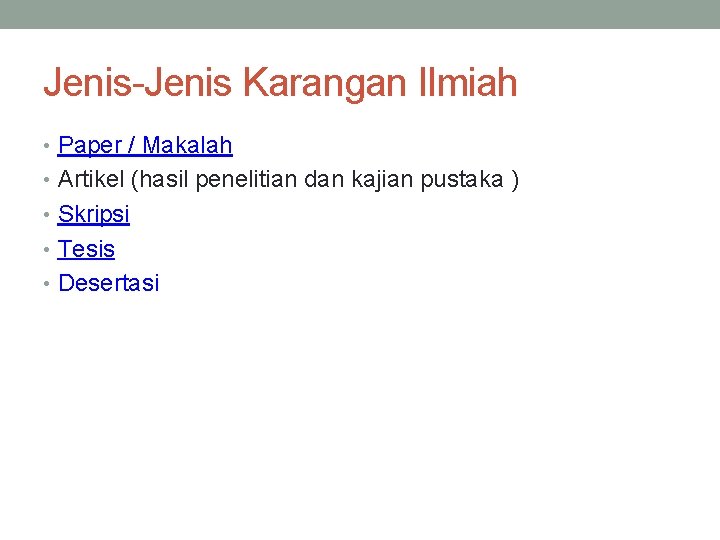 Jenis-Jenis Karangan Ilmiah

• Paper / Makalah
• Artikel (hasil penelitian dan kajian pustaka )
• Skripsi
• Tesis
• Desertasi